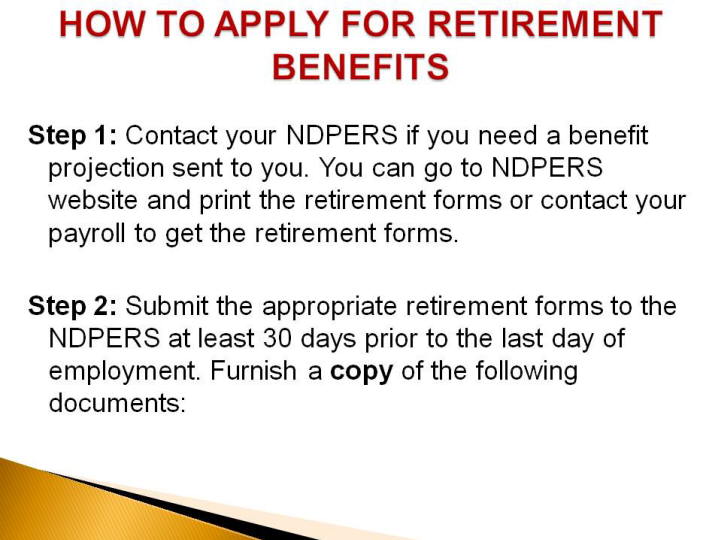 HOW TO APPLY FOR RETIREMENT BENEFITS

Step 1: Contact your NDPERS if you need a benefit projection sent to you. You can go to NDPERS website and print the retirement forms or contact your payroll to get the retirement forms.

Step 2: Submit the appropriate retirement forms to the NDPERS at least 30 days prior to the last day of employment. Furnish a copy of the following documents: